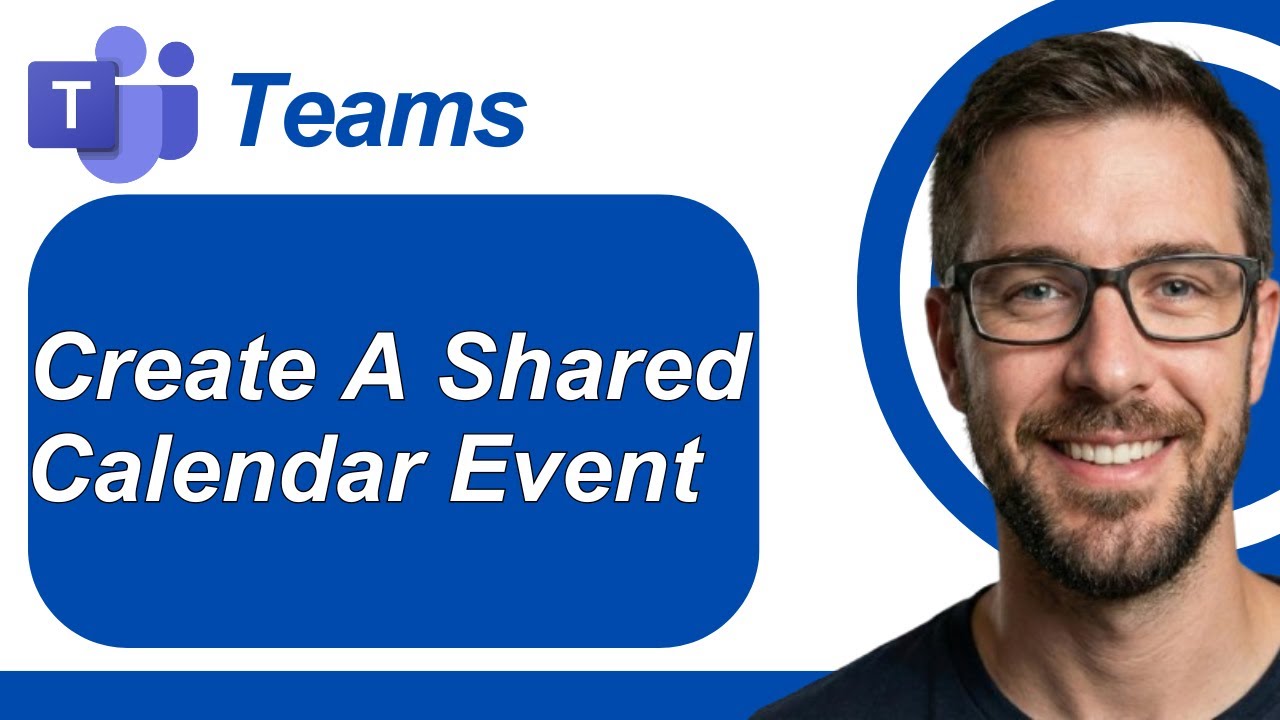 T Teams

Create A Shared Calendar Event